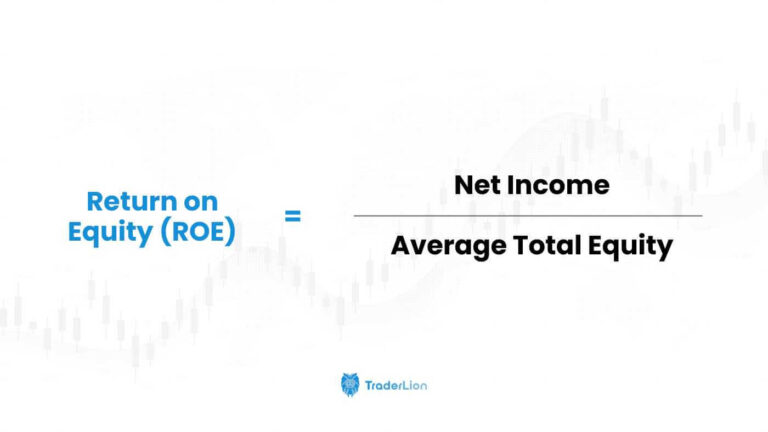 $\text{Return on Equity (ROE)} = \frac{\text{Net Income}}{\text{Average Total Equity}}$

TraderLion